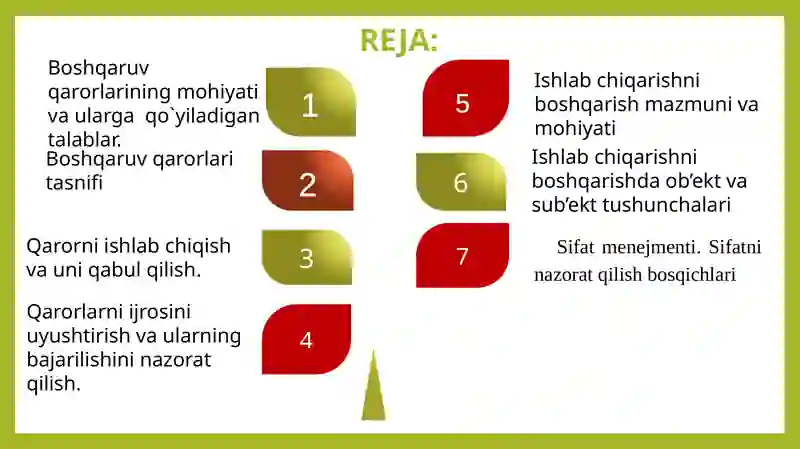 REJA:

Boshqaruv qarorlarining mohiyati va ularga qo`yiladigan talablar.

1

Boshqaruv qarorlari tasnifi

2

Qarorni ishlab chiqish va uni qabul qilish.

3

Qarorlarni ijrosini uyushtirish va ularning bajarilishini nazorat qilish.

4

5

Ishlab chiqarishni boshqarish mazmuni va mohiyati

6

Ishlab chiqarishni boshqarishda ob’ekt va sub’ekt tushunchalari

7

Sifat menejmenti. Sifatni nazorat qilish bosqichlari